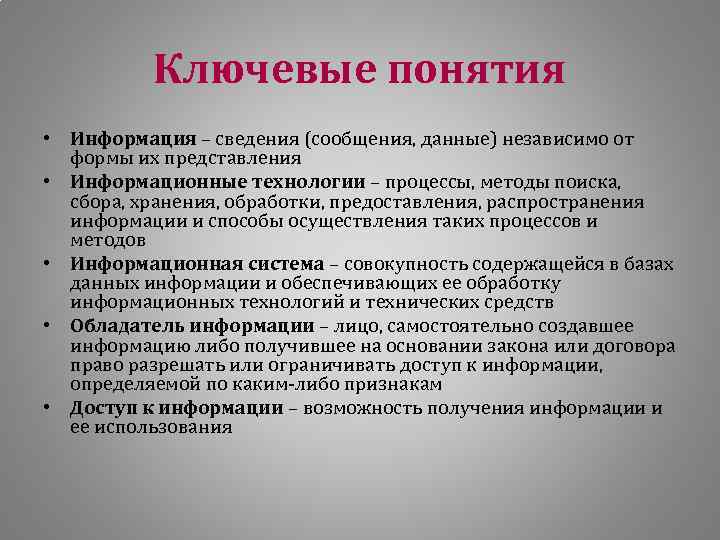 Ключевые понятия

• Информация – сведения (сообщения, данные) независимо от формы их представления
• Информационные технологии – процессы, методы поиска, сбора, хранения, обработки, предоставления, распространения информации и способы осуществления таких процессов и методов
• Информационная система – совокупность содержащейся в базах данных информации и обеспечивающих ее обработку информационных технологий и технических средств
• Обладатель информации – лицо, самостоятельно создавшее информацию либо получившее на основании закона или договора право разрешать или ограничивать доступ к информации, определяемой по каким-либо признакам
• Доступ к информации – возможность получения информации и ее использования